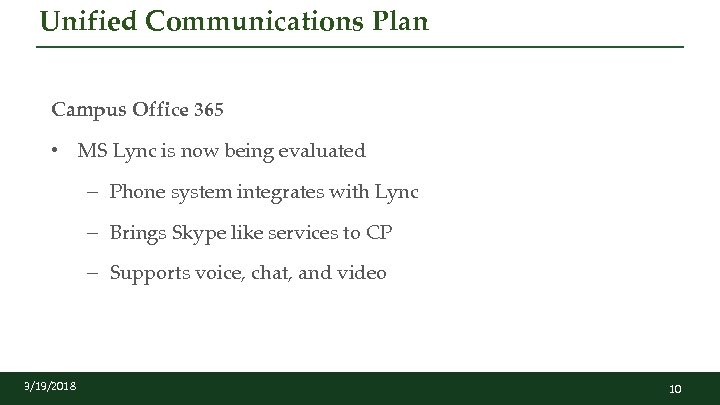 Unified Communications Plan

Campus Office 365

• MS Lync is now being evaluated

– Phone system integrates with Lync

– Brings Skype like services to CP

– Supports voice, chat, and video

3/19/2018

10